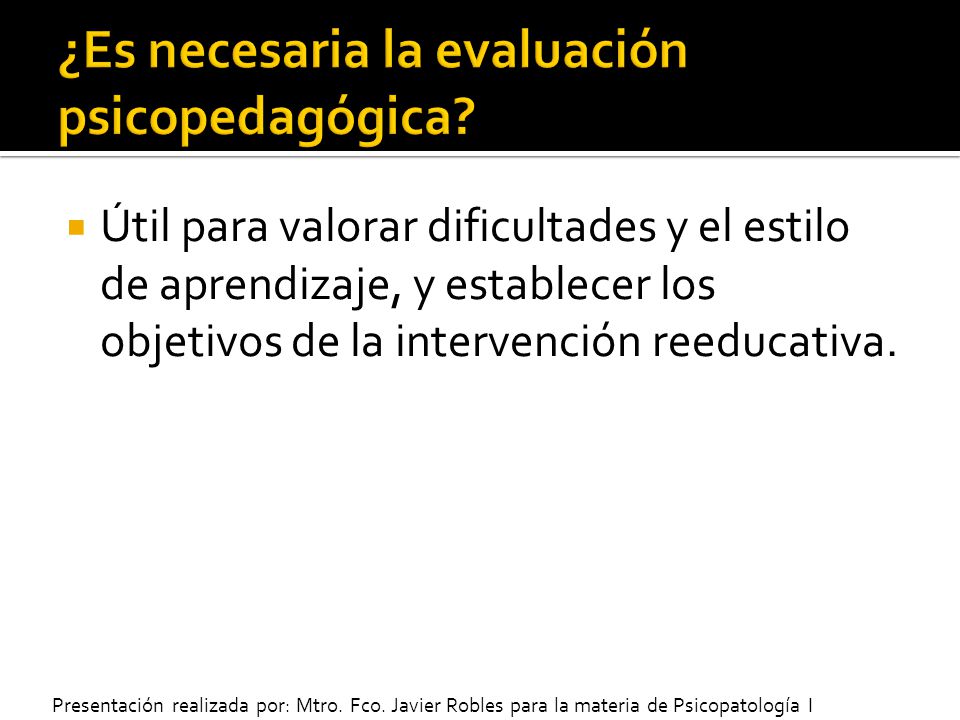 ¿Es necesaria la evaluación psicopedagógica?

Útil para valorar dificultades y el estilo de aprendizaje, y establecer los objetivos de la intervención reeducativa.

Presentación realizada por: Mtro. Fco. Javier Robles para la materia de Psicopatología I